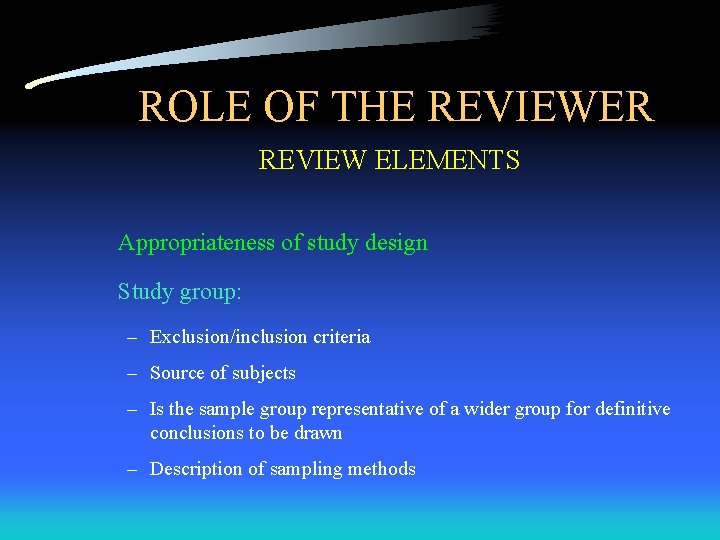 ROLE OF THE REVIEWER

REVIEW ELEMENTS

Appropriateness of study design

Study group:

– Exclusion/inclusion criteria

– Source of subjects

– Is the sample group representative of a wider group for definitive conclusions to be drawn

– Description of sampling methods